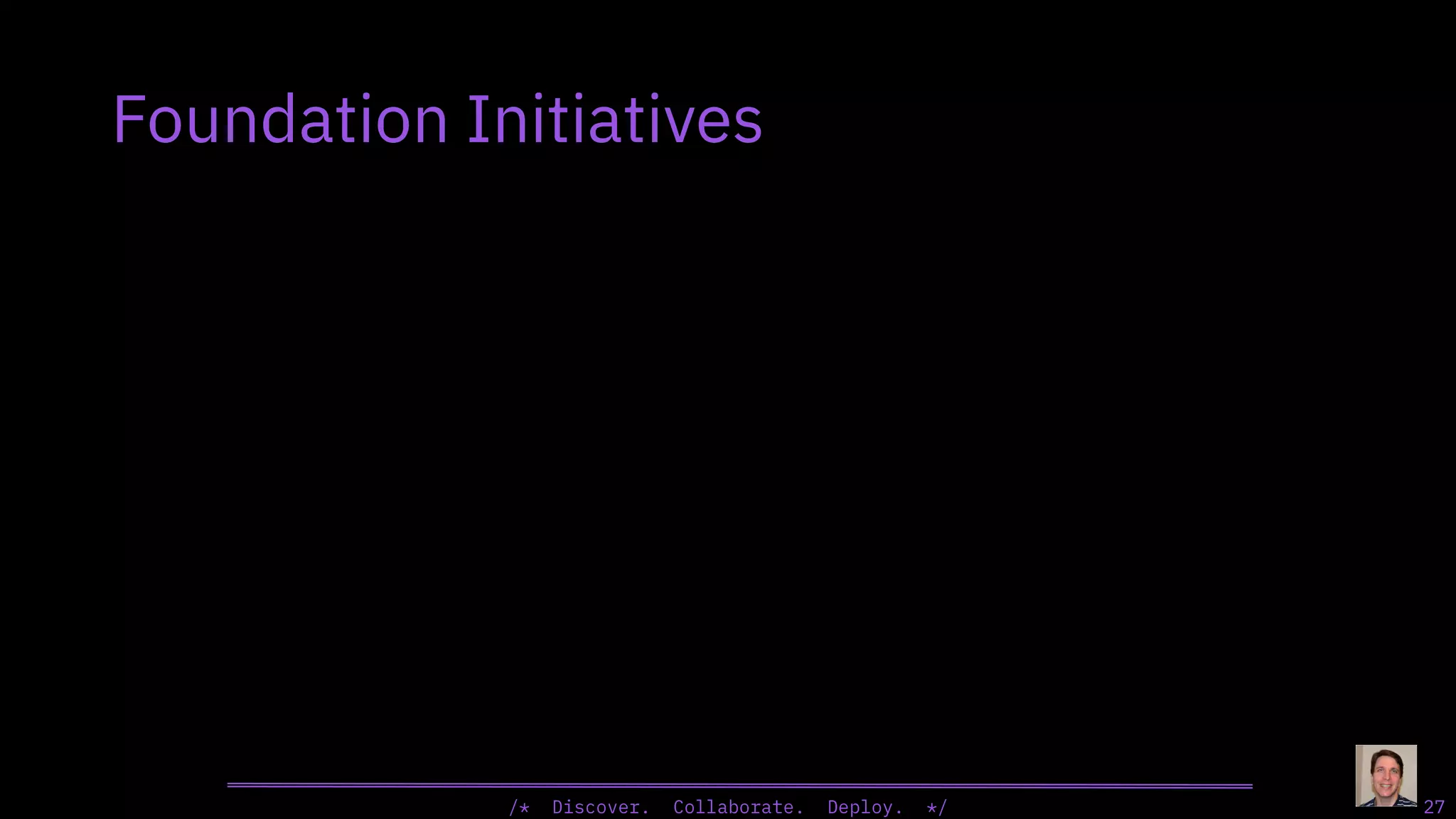 Foundation Initiatives

/* Discover. Collaborate. Deploy. */

27